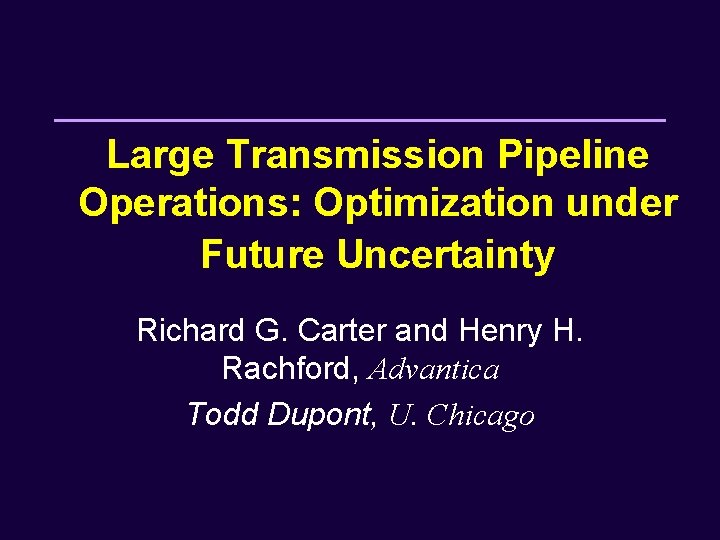 Large Transmission Pipeline Operations: Optimization under Future Uncertainty

Richard G. Carter and Henry H. Rachford, Advantica

Todd Dupont, U. Chicago